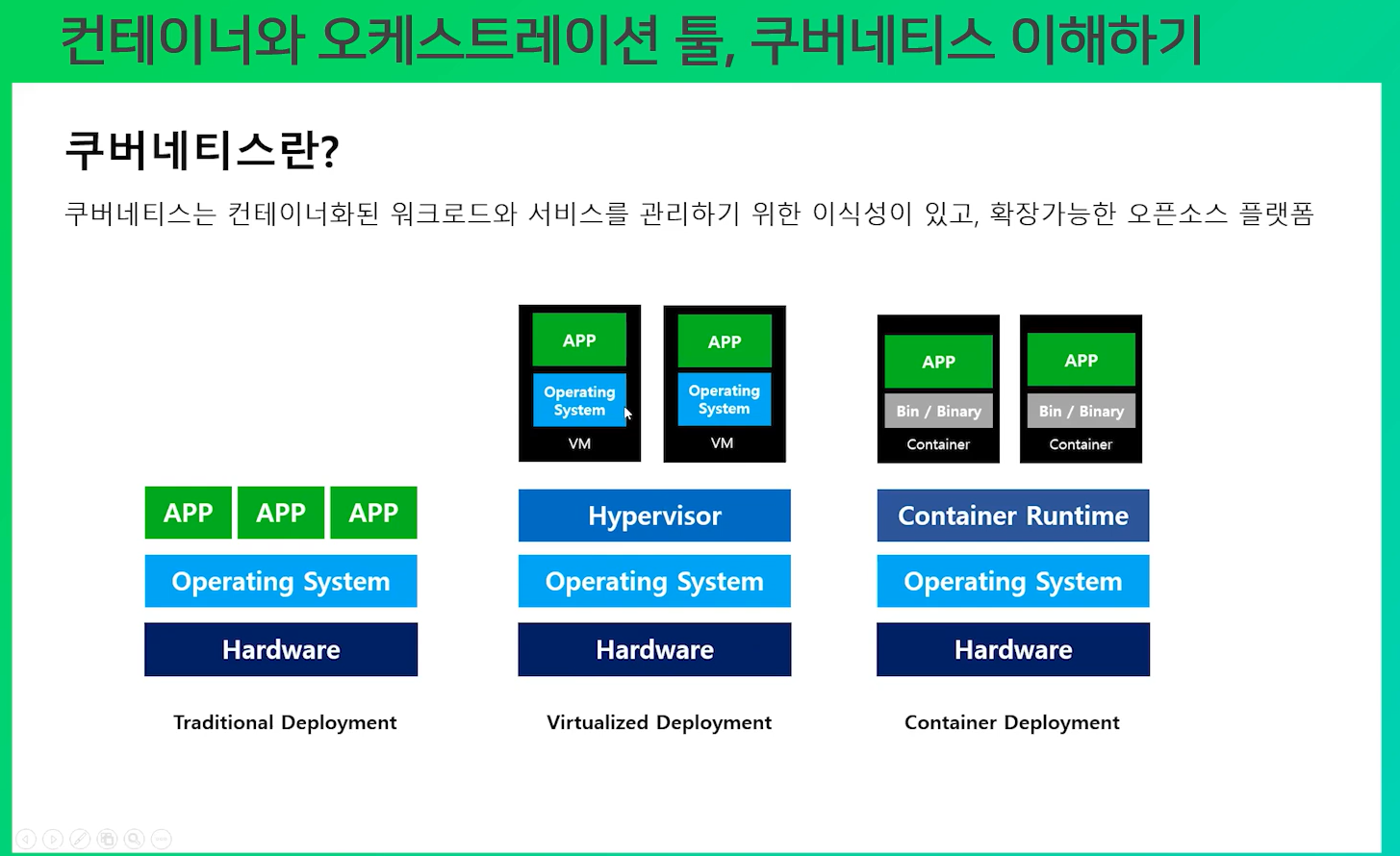 컨테이너와 오케스트레이션 툴, 쿠버네티스 이해하기

쿠버네티스란?

쿠버네티스는 컨테이너화된 워크로드와 서비스를 관리하기 위한 이식성이 있고, 확장가능한 오픈소스 플랫폼

APP
APP
APP
Operating System
Hardware
Traditional Deployment

APP
Operating System
VM
APP
Operating System
VM
Hypervisor
Operating System
Hardware
Virtualized Deployment

APP
Bin / Binary
Container
APP
Bin / Binary
Container
Container Runtime
Operating System
Hardware
Container Deployment